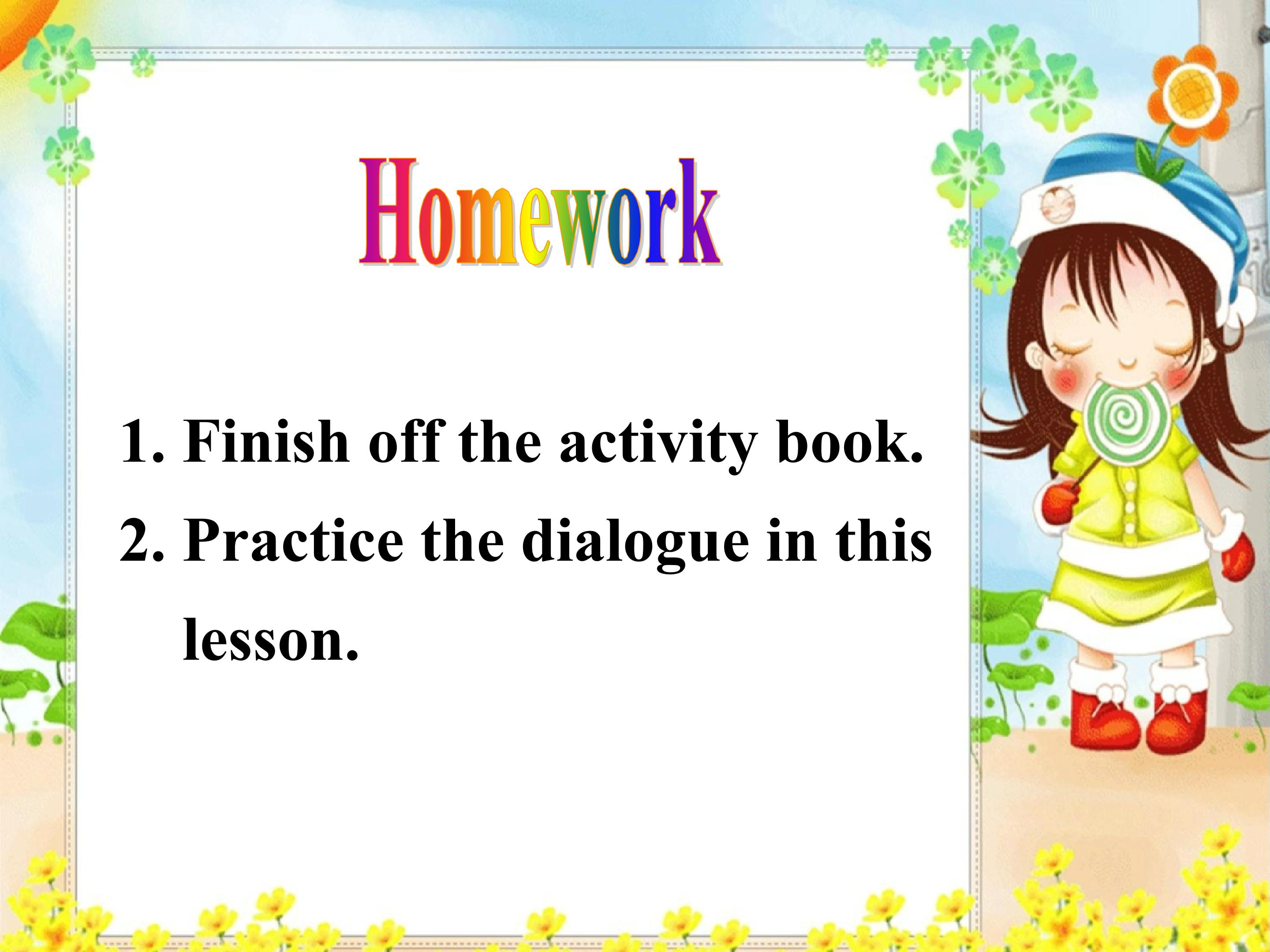 Homework

1. Finish off the activity book.
2. Practice the dialogue in this lesson.